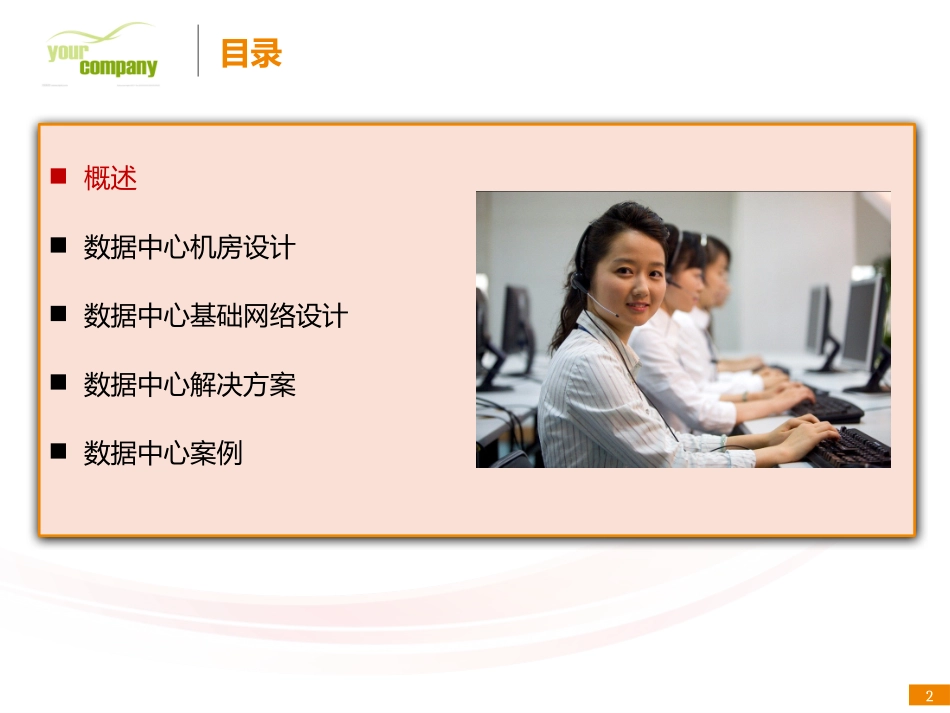 your company

目录

■ 概述

■ 数据中心机房设计

■ 数据中心基础网络设计

■ 数据中心解决方案

■ 数据中心案例

2